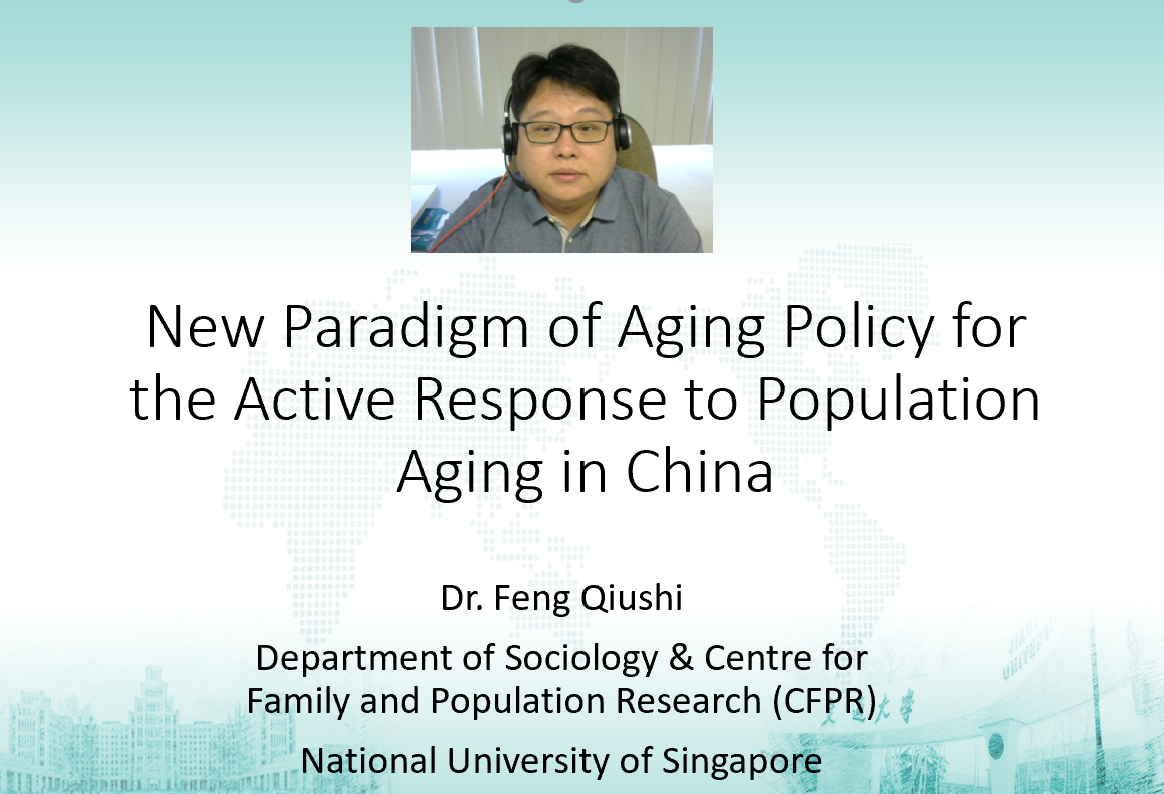 New Paradigm of Aging Policy for the Active Response to Population Aging in China

Dr. Feng Qiushi

Department of Sociology & Centre for Family and Population Research (CFPR)

National University of Singapore